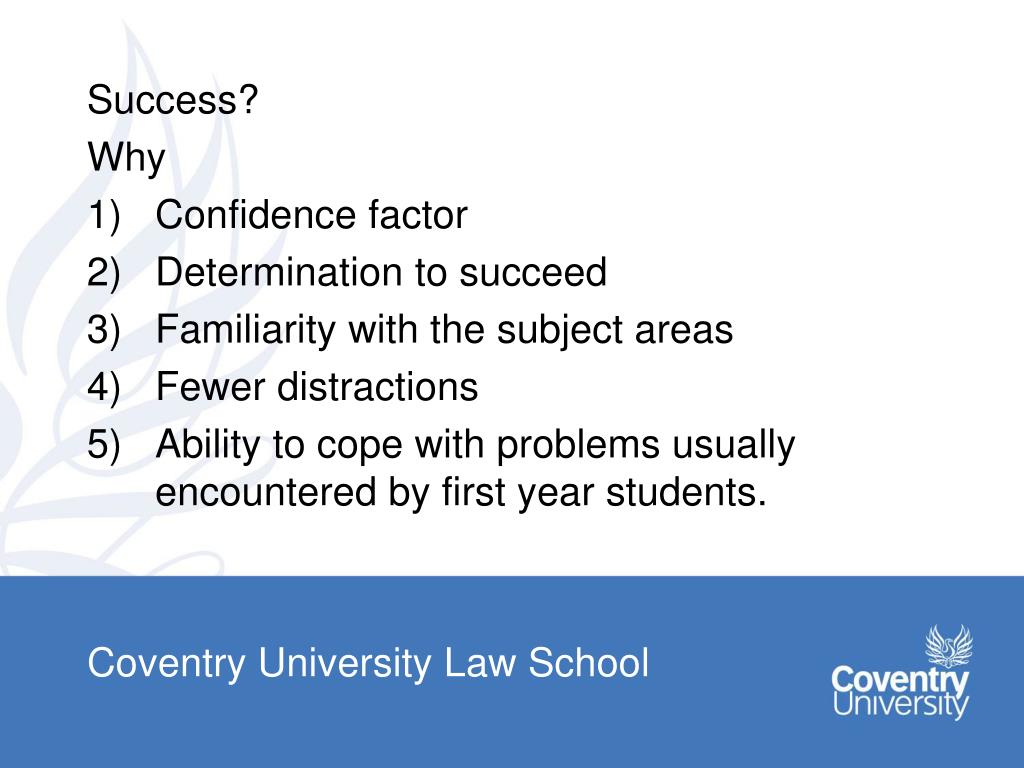 Success?
Why
1) Confidence factor
2) Determination to succeed
3) Familiarity with the subject areas
4) Fewer distractions
5) Ability to cope with problems usually encountered by first year students.

Coventry University Law School

Coventry
University